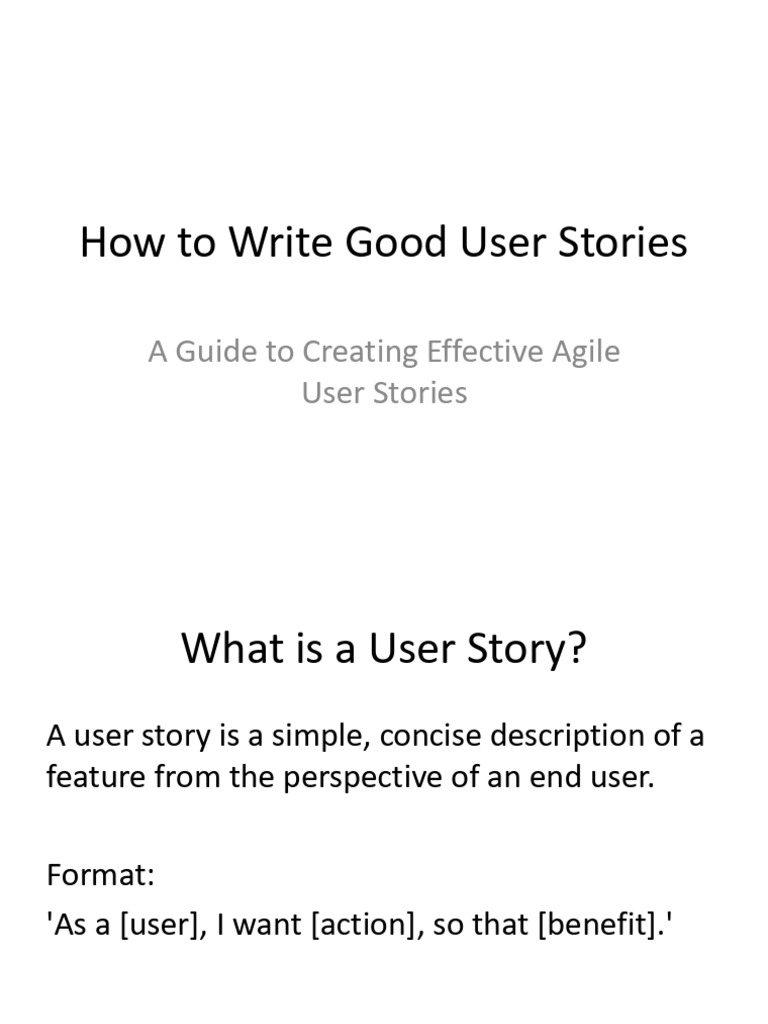 How to Write Good User Stories

A Guide to Creating Effective Agile User Stories

What is a User Story?

A user story is a simple, concise description of a feature from the perspective of an end user.

Format:
'As a [user], I want [action], so that [benefit].'